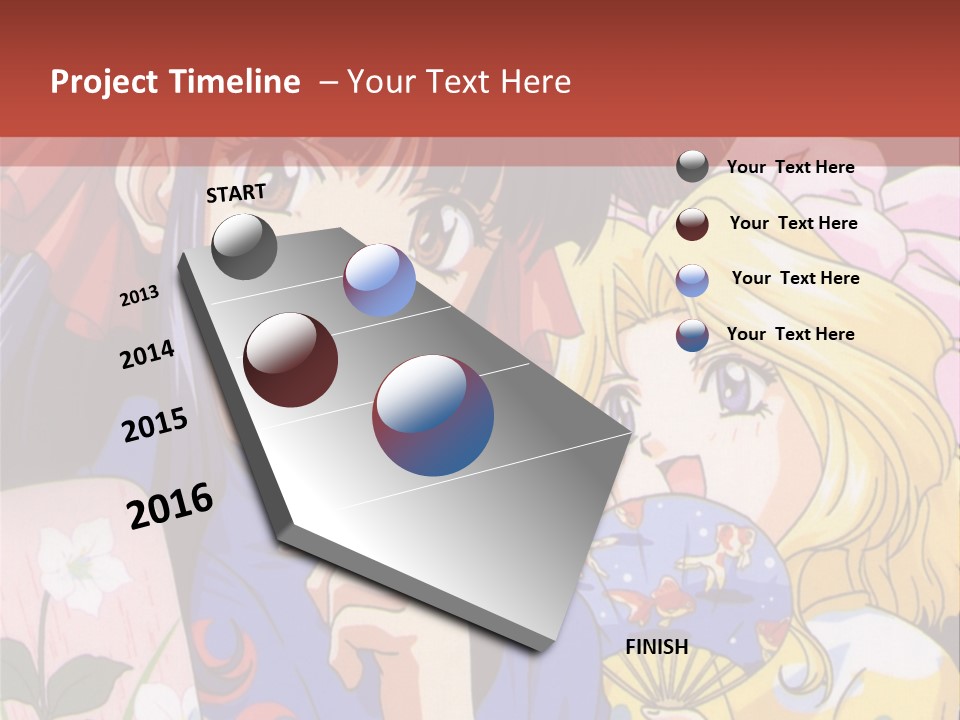 Project Timeline – Your Text Here

START

2013

2014

2015

2016

FINISH

Your Text Here

Your Text Here

Your Text Here

Your Text Here